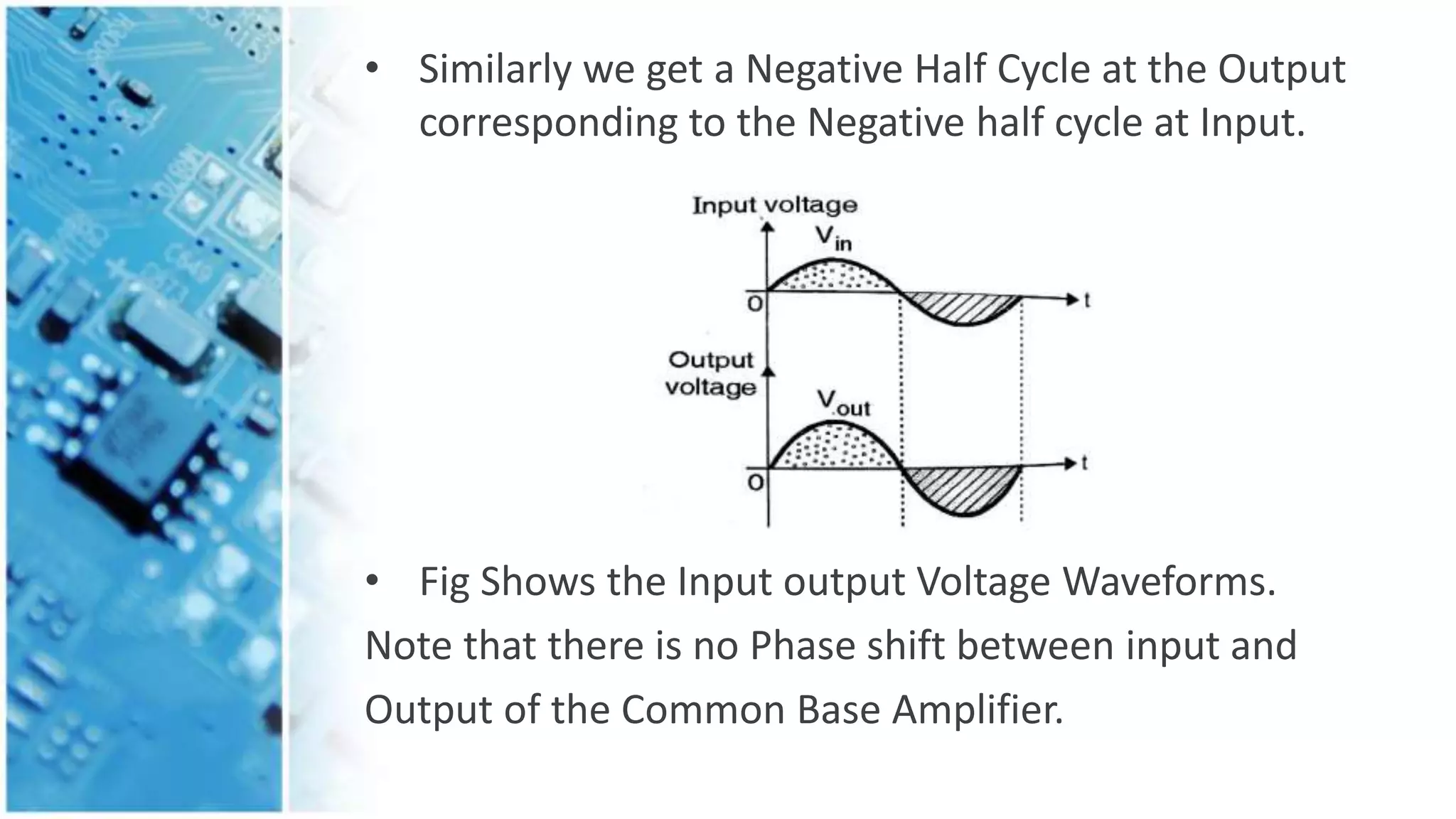 • Similarly we get a Negative Half Cycle at the Output corresponding to the Negative half cycle at Input.

Input voltage
$V_{in}$
0
t
Output voltage
$V_{out}$
0
t

• Fig Shows the Input output Voltage Waveforms.

Note that there is no Phase shift between input and Output of the Common Base Amplifier.